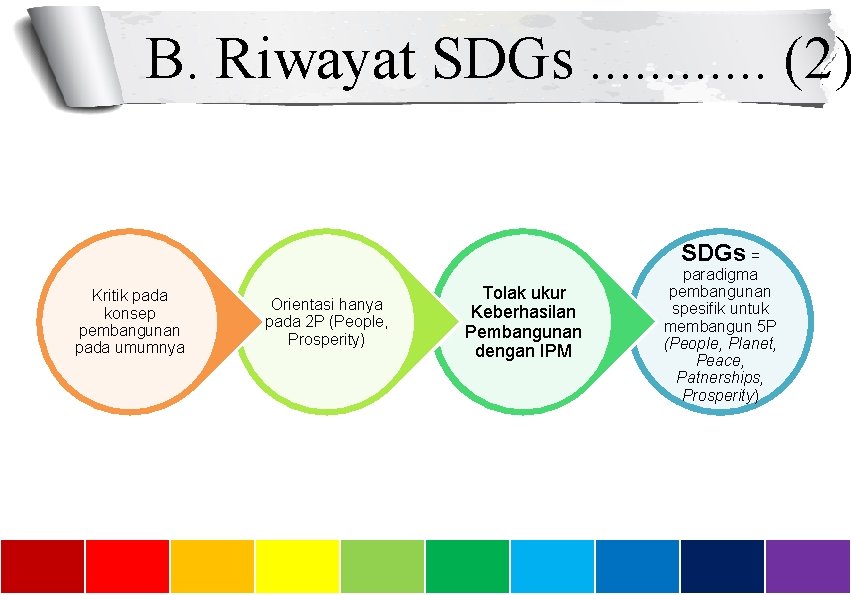 B. Riwayat SDGs ............ (2)

Kritik pada konsep pembangunan pada umumnya

Orientasi hanya pada 2P (People, Prosperity)

Tolak ukur Keberhasilan Pembangunan dengan IPM

SDGs = paradigma pembangunan spesifik untuk membangun 5P (People, Planet, Peace, Patnerships, Prosperity)